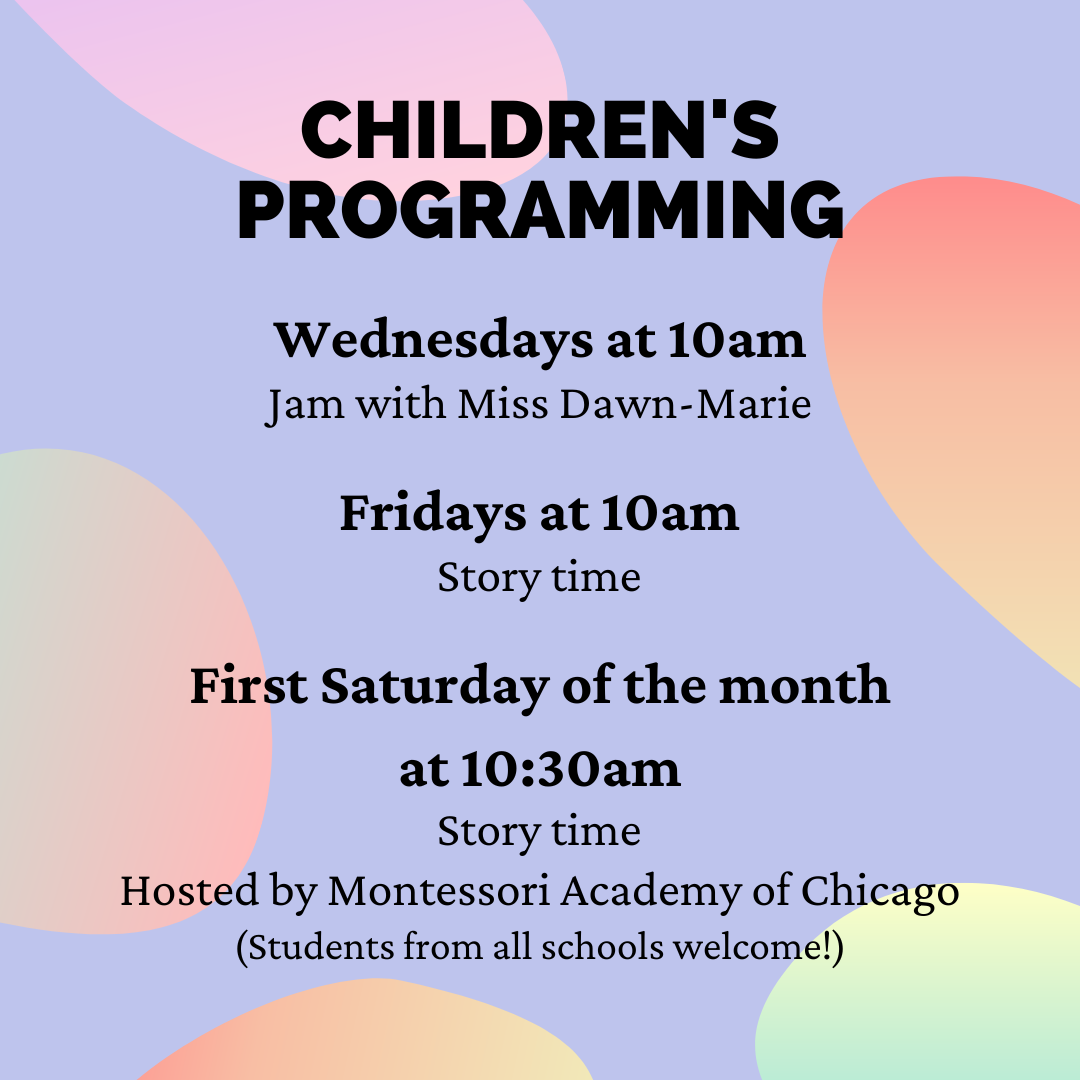 CHILDREN'S PROGRAMMING

Wednesdays at 10am
Jam with Miss Dawn-Marie

Fridays at 10am
Story time

First Saturday of the month at 10:30am
Story time
Hosted by Montessori Academy of Chicago
(Students from all schools welcome!)